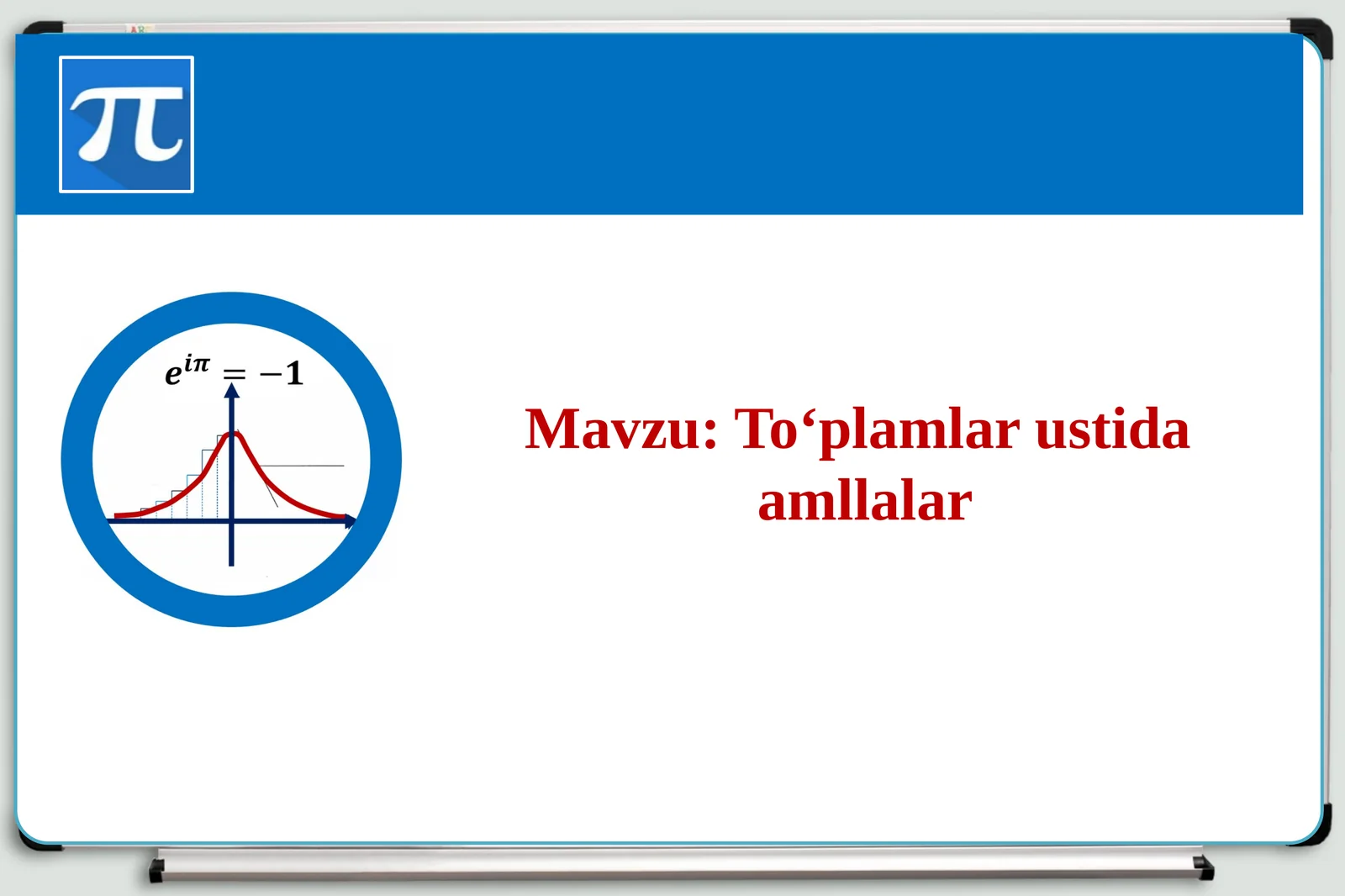 $\pi$

$e^{i\pi} = -1$

Mavzu: To‘plamlar ustida amllalar